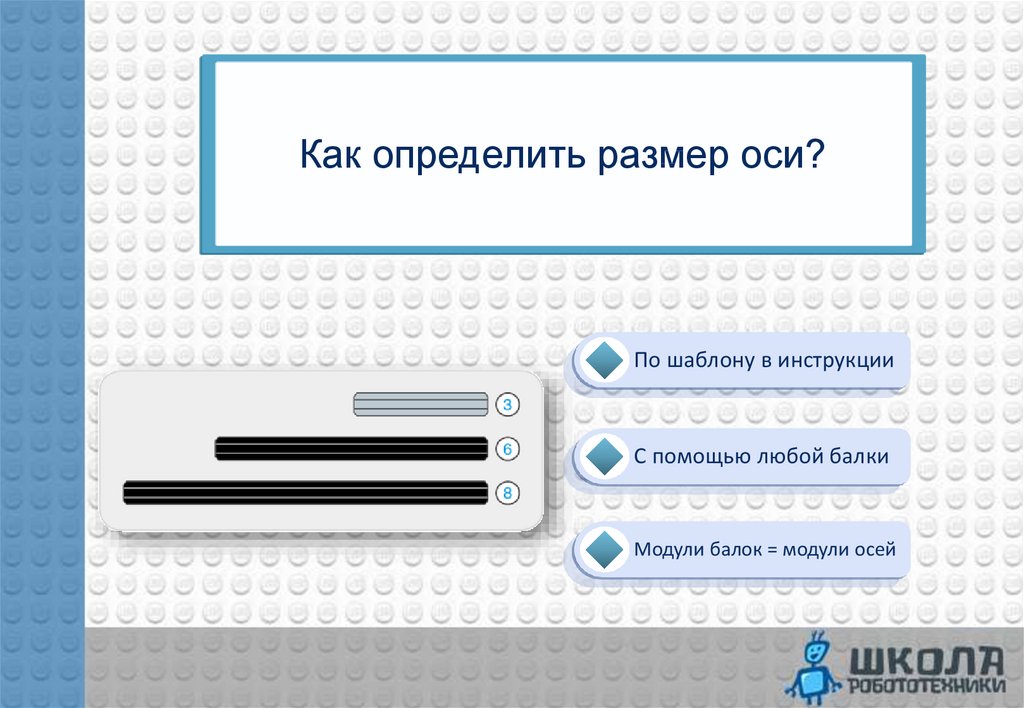 Как определить размер оси?

3
6
8

По шаблону в инструкции

С помощью любой балки

Модули балок = модули осей

ШКОЛА
РОБОТОТЕХНИКИ